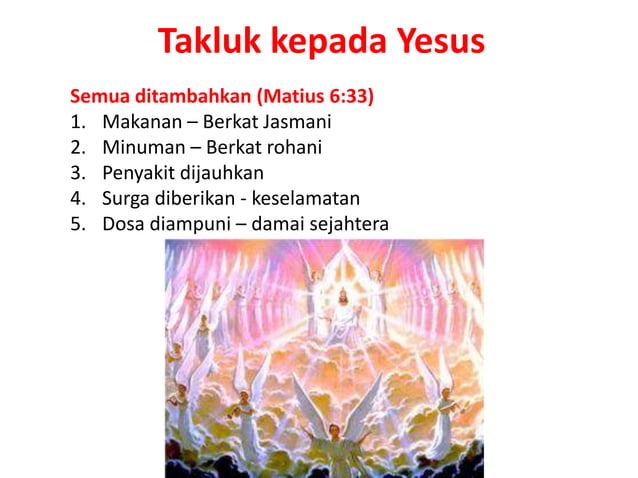 Takluk kepada Yesus

Semua ditambahkan (Matius 6:33)

1. Makanan – Berkat Jasmani
2. Minuman – Berkat rohani
3. Penyakit dijauhkan
4. Surga diberikan - keselamatan
5. Dosa diampuni – damai sejahtera